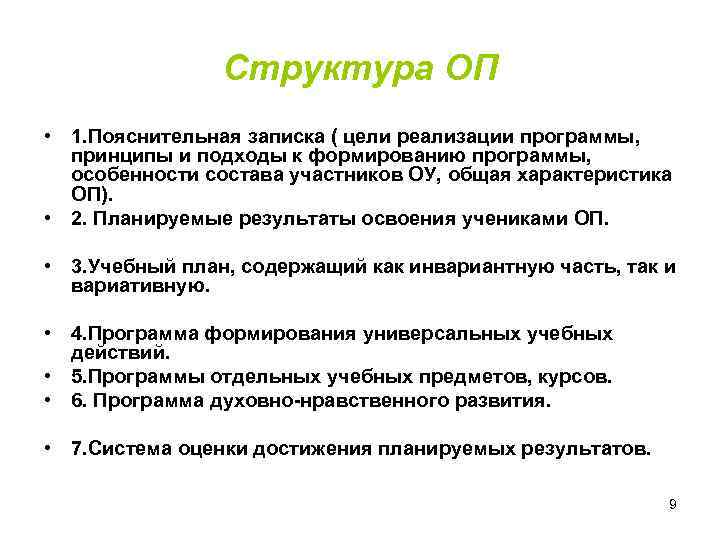 Структура ОП

• 1.Пояснительная записка ( цели реализации программы, принципы и подходы к формированию программы, особенности состава участников ОУ, общая характеристика ОП).
• 2. Планируемые результаты освоения учениками ОП.

• 3.Учебный план, содержащий как инвариантную часть, так и вариативную.

• 4.Программа формирования универсальных учебных действий.
• 5.Программы отдельных учебных предметов, курсов.
• 6. Программа духовно-нравственного развития.

• 7.Система оценки достижения планируемых результатов.

9